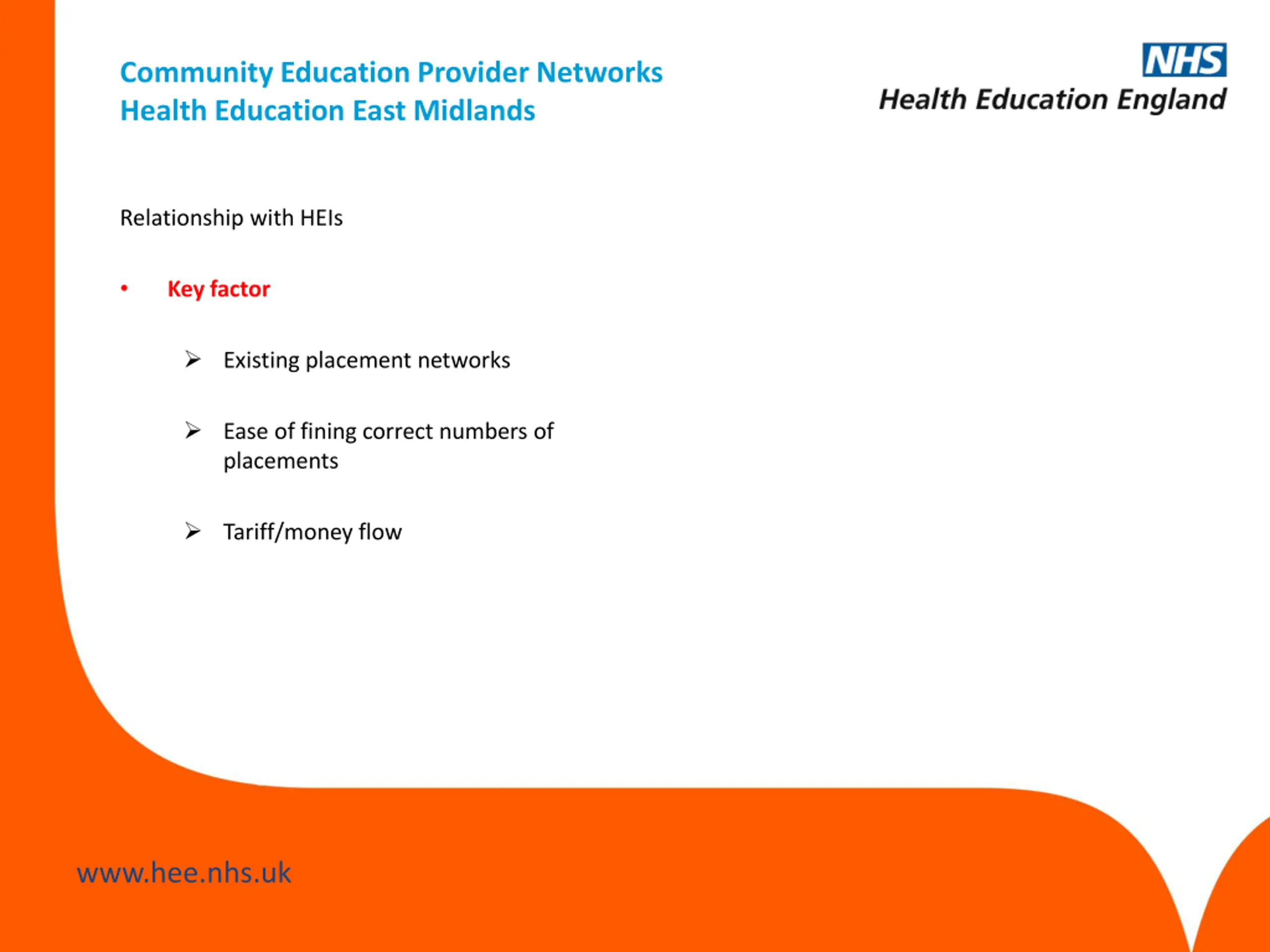 Community Education Provider Networks
Health Education East Midlands

NHS
Health Education England

Relationship with HEIs

• Key factor

➢ Existing placement networks

➢ Ease of fining correct numbers of placements

➢ Tariff/money flow

www.hee.nhs.uk